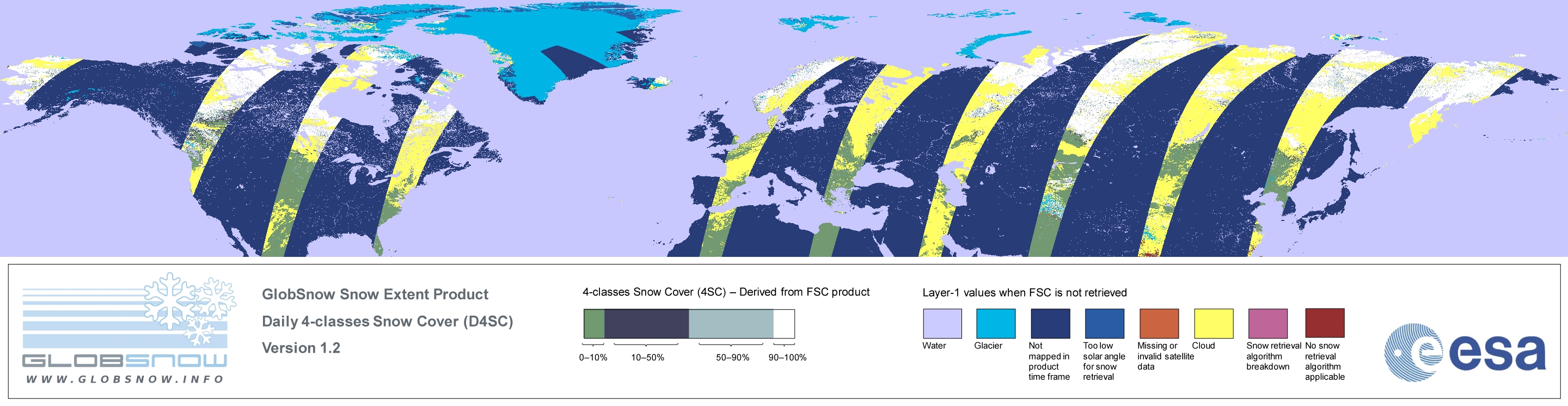 GLOBSNOW
WWW.GLOBSNOW.INFO

GlobSnow Snow Extent Product
Daily 4-classes Snow Cover (D4SC)
Version 1.2

4-classes Snow Cover (4SC) – Derived from FSC product

0–10%
10–50%
50–90%
90–100%

Layer-1 values when FSC is not retrieved

Water
Glacier
Not mapped in product time frame
Too low solar angle for snow retrieval
Missing or invalid satellite data
Cloud
Snow retrieval algorithm breakdown
No snow retrieval algorithm applicable

esa